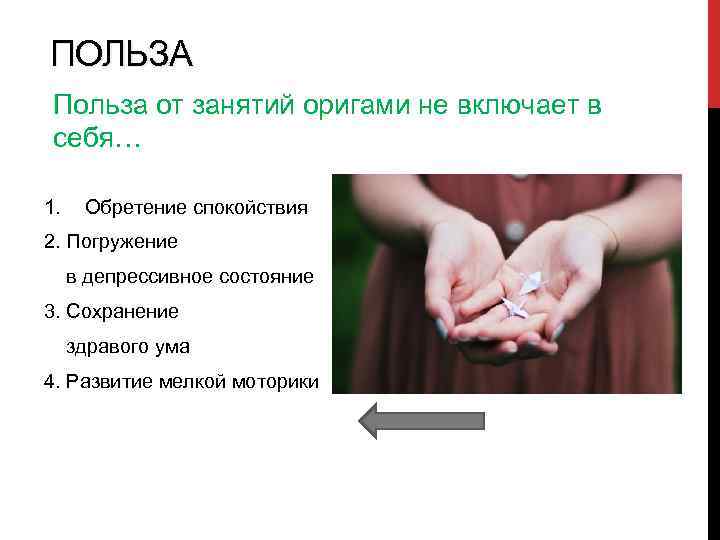 ПОЛЬЗА

Польза от занятий оригами не включает в себя…

1. Обретение спокойствия
2. Погружение в депрессивное состояние
3. Сохранение здравого ума
4. Развитие мелкой моторики